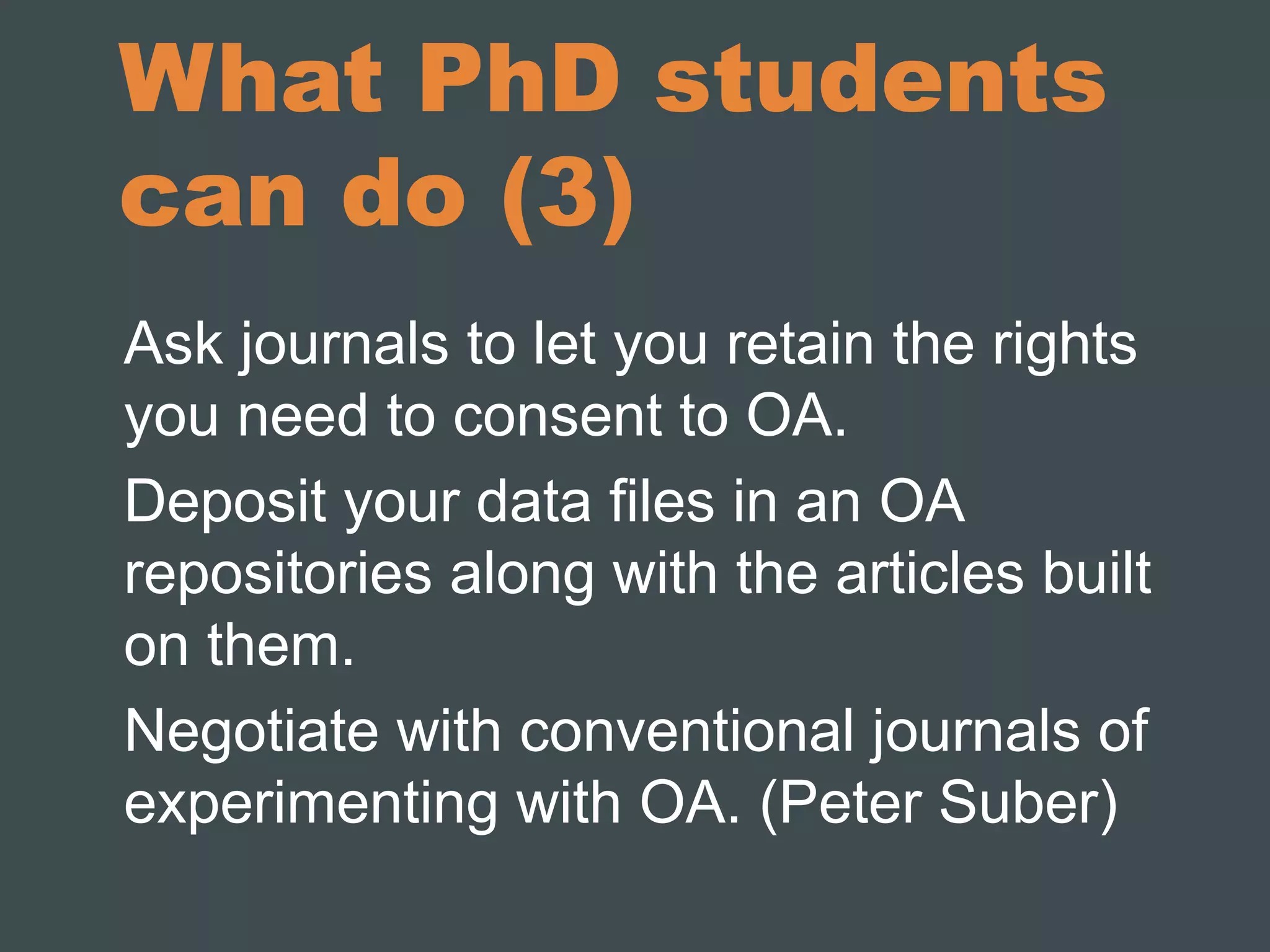 What PhD students can do (3)

Ask journals to let you retain the rights you need to consent to OA.

Deposit your data files in an OA repositories along with the articles built on them.

Negotiate with conventional journals of experimenting with OA. (Peter Suber)